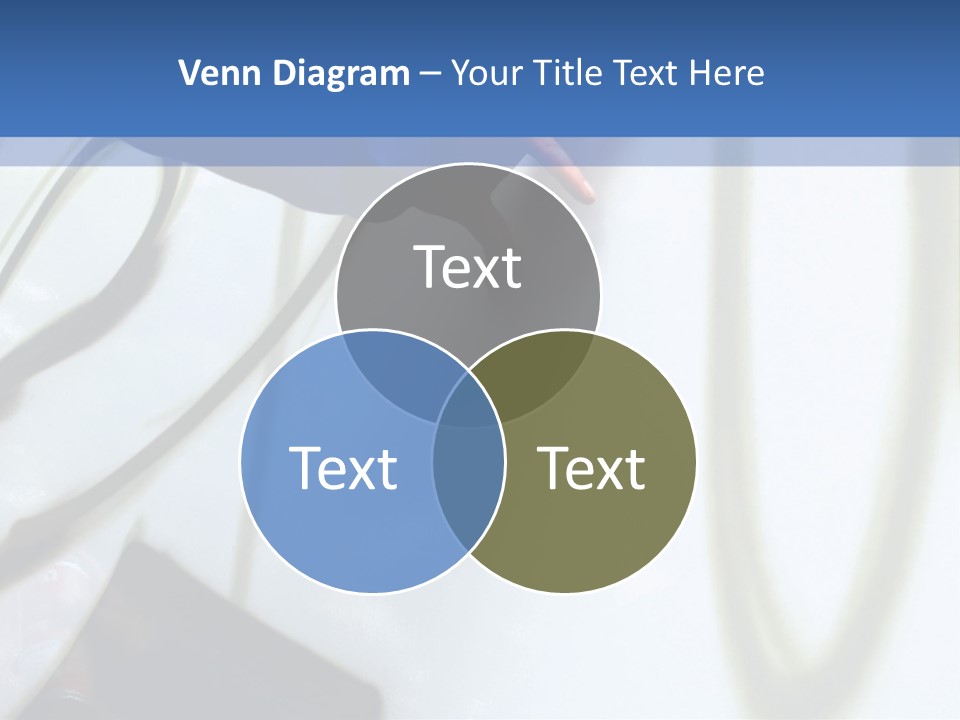 Venn Diagram – Your Title Text Here

Text

Text

Text